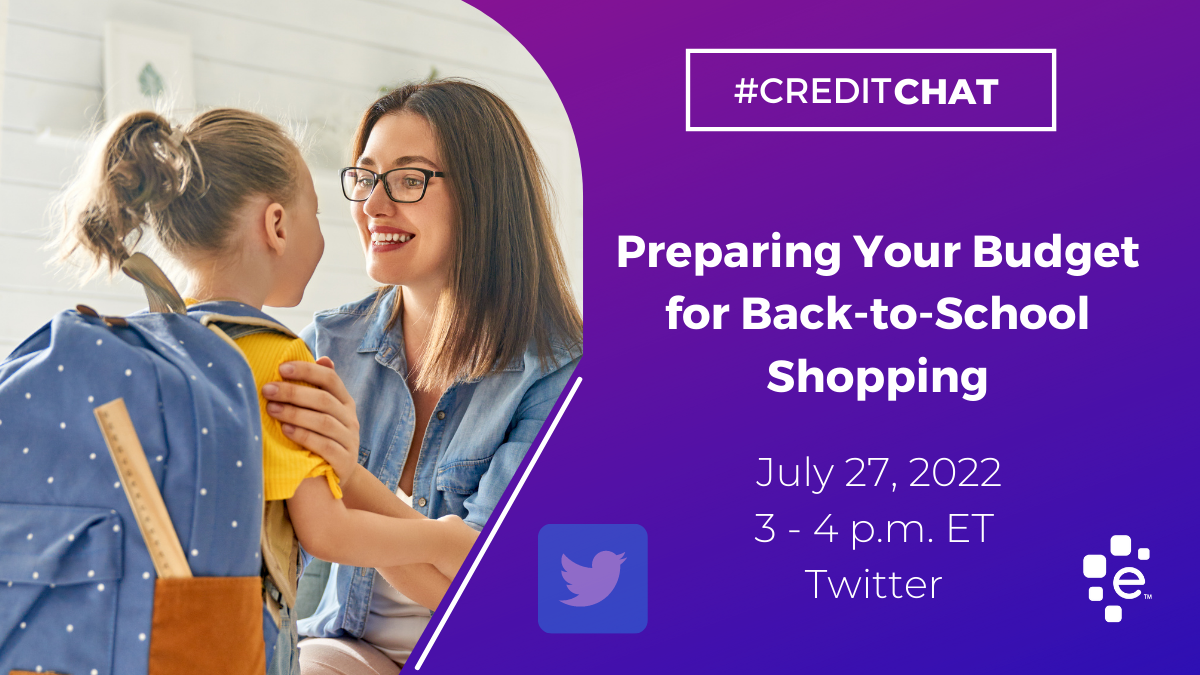 #CREDITCHAT

Preparing Your Budget for Back-to-School Shopping

July 27, 2022
3 - 4 p.m. ET
Twitter

e™